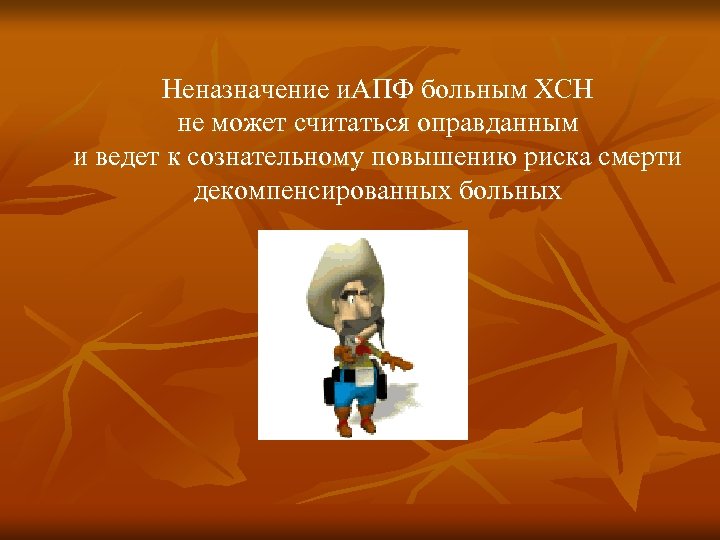 Неназначение иАПФ больным ХСН не может считаться оправданным и ведет к сознательному повышению риска смерти декомпенсированных больных